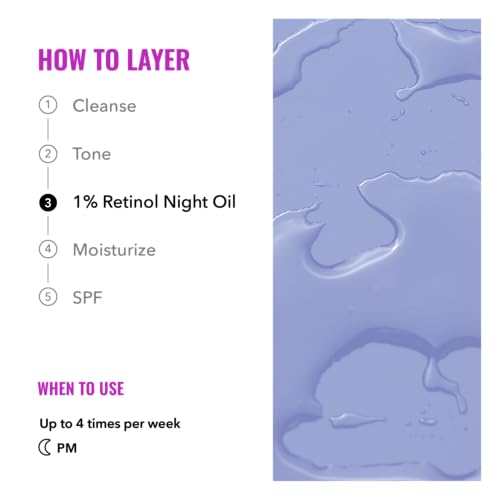 HOW TO LAYER

1 Cleanse

2 Tone

3 1% Retinol Night Oil

4 Moisturize

5 SPF

WHEN TO USE

Up to 4 times per week

PM